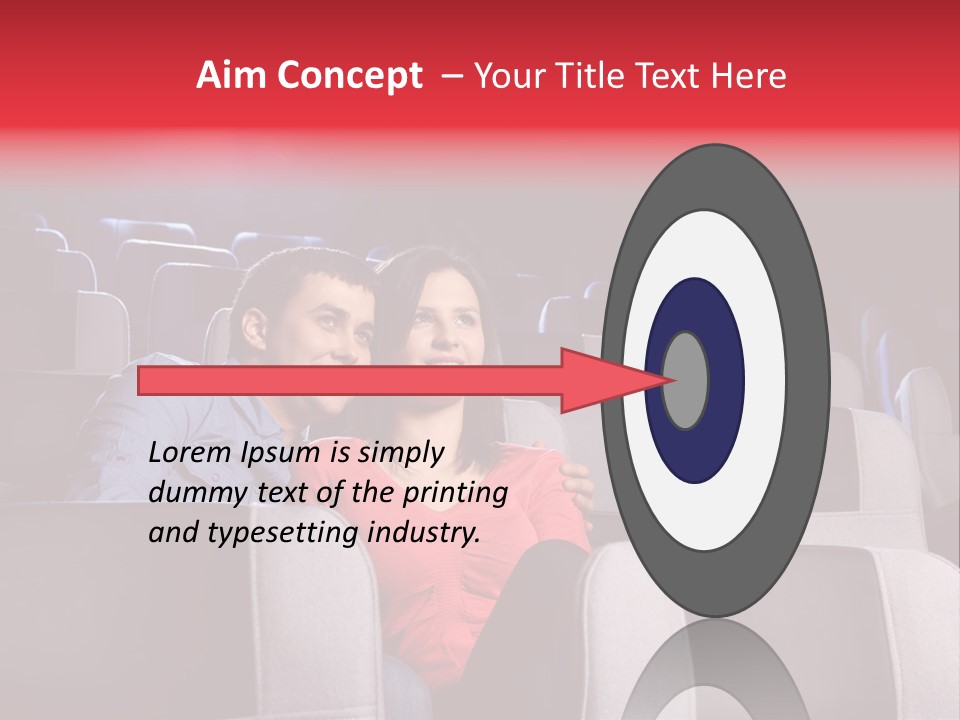 Aim Concept – Your Title Text Here

Lorem Ipsum is simply dummy text of the printing and typesetting industry.